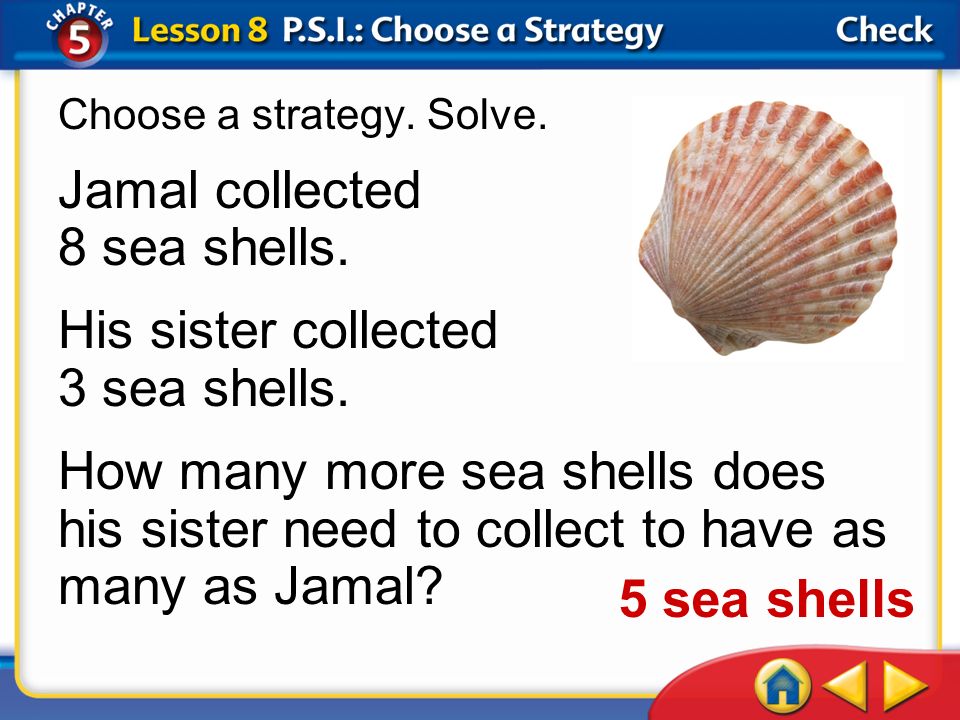 CHAPTER 5 Lesson 8 P.S.I.: Choose a Strategy Check

Choose a strategy. Solve.

Jamal collected 8 sea shells.

His sister collected 3 sea shells.

How many more sea shells does his sister need to collect to have as many as Jamal?

5 sea shells